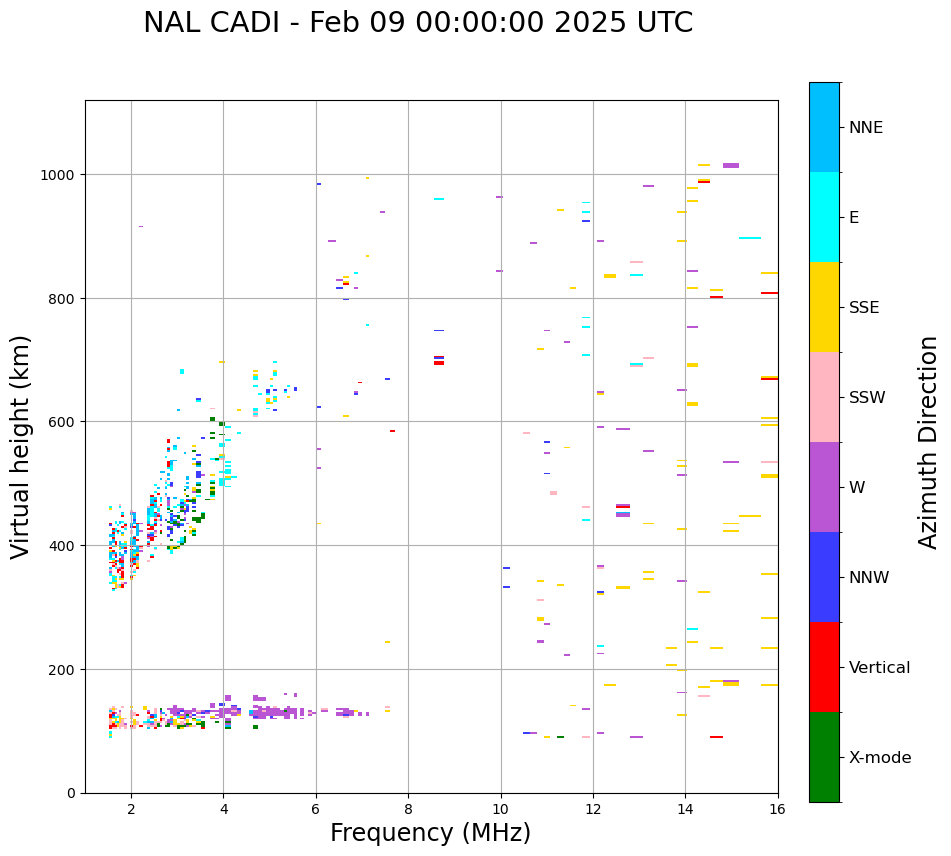 NAL CADI - Feb 09 00:00:00 2025 UTC

Virtual height (km)

1000
800
600
400
200
0

2
4
6
8
10
12
14
16

Frequency (MHz)

NNE
E
SSE
SSW
W
NNW
Vertical
X-mode

Azimuth Direction